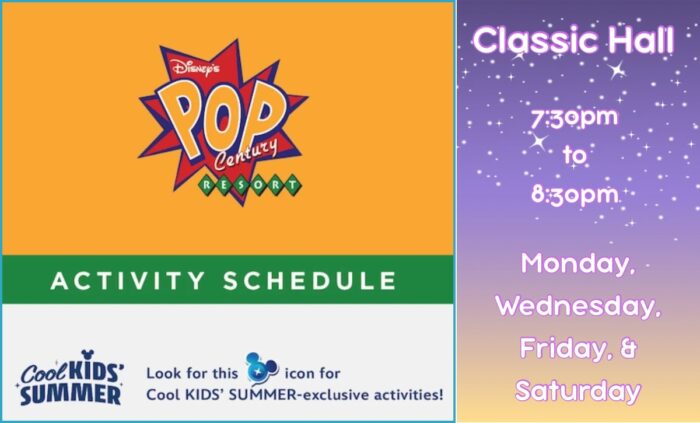 Disney's
POP
Century
RESORT

ACTIVITY SCHEDULE

Cool KIDS' SUMMER

Look for this icon for
Cool KIDS' SUMMER-exclusive activities!

Classic Hall

7:30pm
to
8:30pm

Monday,
Wednesday,
Friday, &
Saturday